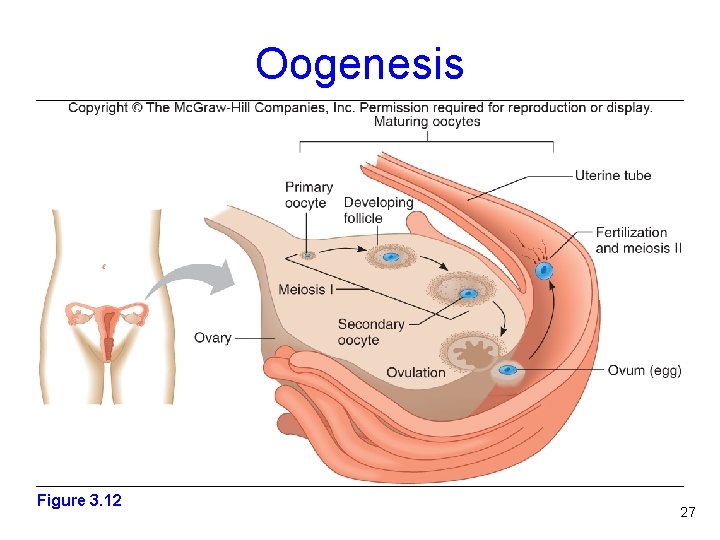 Oogenesis

Copyright © The McGraw-Hill Companies, Inc. Permission required for reproduction or display.

Maturing oocytes

Primary oocyte

Developing follicle

Uterine tube

Fertilization and meiosis II

Meiosis I

Secondary oocyte

Ovary

Ovulation

Ovum (egg)

Figure 3.12

27